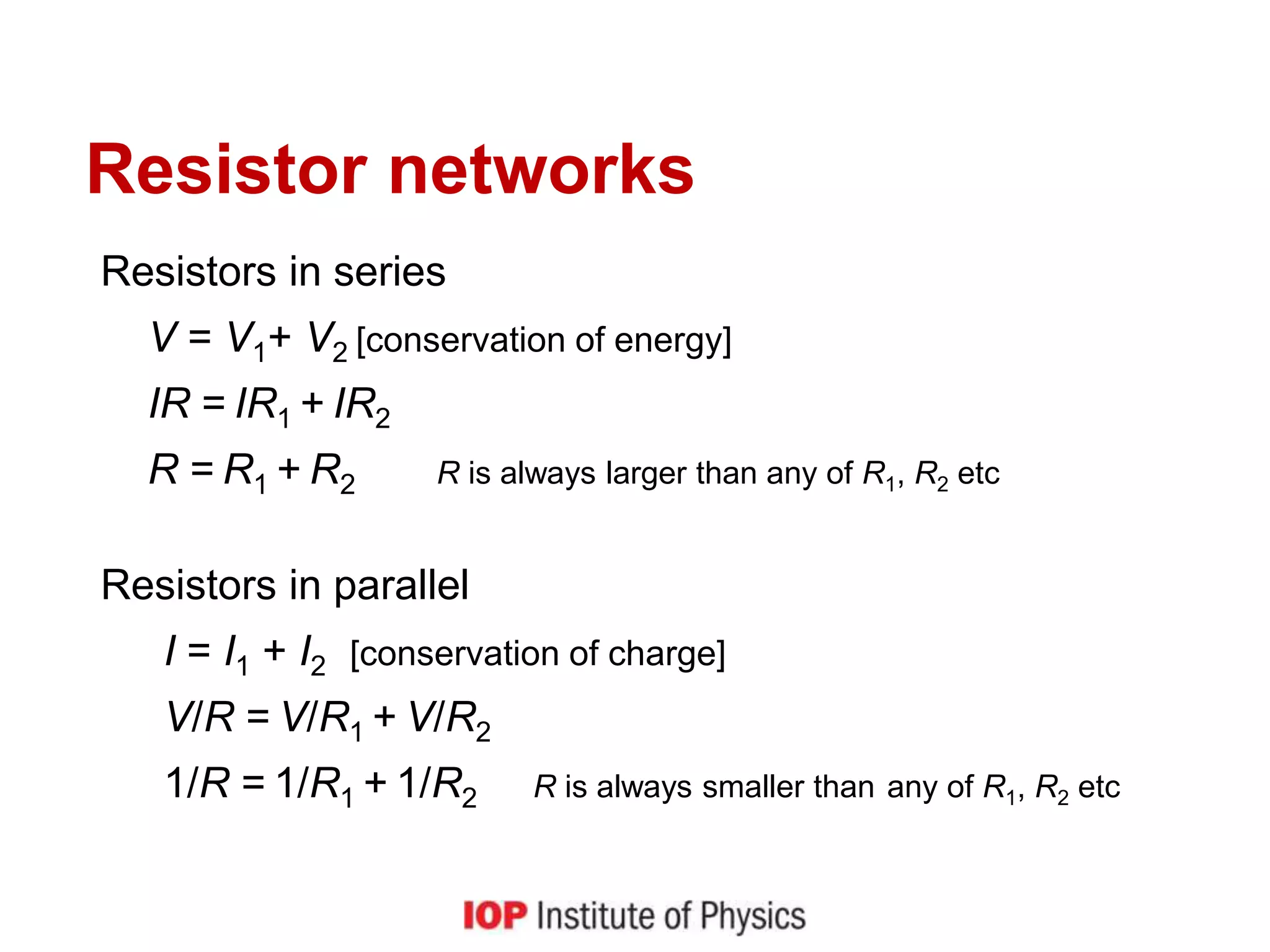 Resistor networks

Resistors in series

$V = V_1 + V_2$ [conservation of energy]

$IR = IR_1 + IR_2$

$R = R_1 + R_2$ $R$ is always larger than any of $R_1$, $R_2$ etc

Resistors in parallel

$I = I_1 + I_2$ [conservation of charge]

$V/R = V/R_1 + V/R_2$

$1/R = 1/R_1 + 1/R_2$ $R$ is always smaller than any of $R_1$, $R_2$ etc

IOP Institute of Physics